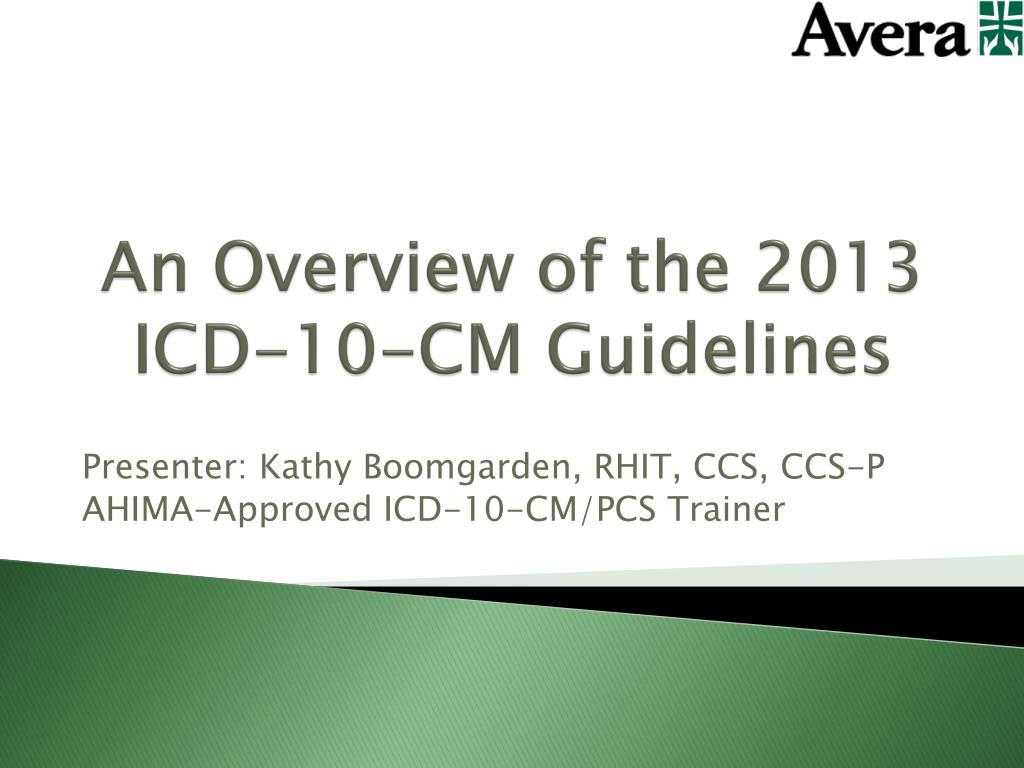 Avera

An Overview of the 2013 ICD-10-CM Guidelines

Presenter: Kathy Boomgarden, RHIT, CCS, CCS-P
AHIMA-Approved ICD-10-CM/PCS Trainer